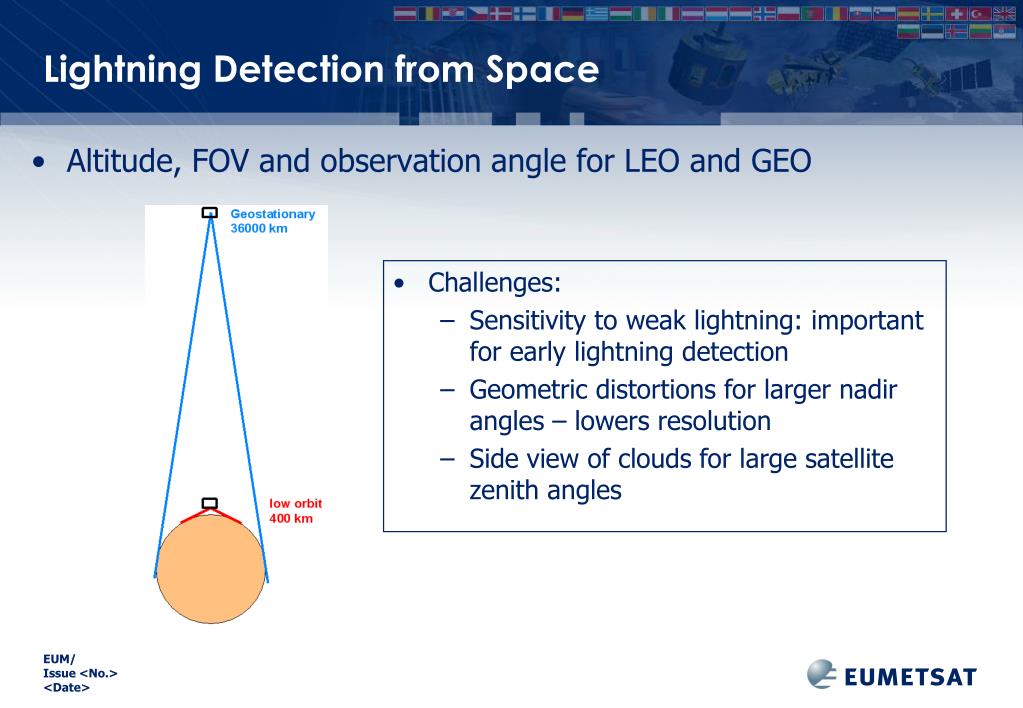 Lightning Detection from Space

• Altitude, FOV and observation angle for LEO and GEO

Geostationary
36000 km

low orbit
400 km

• Challenges:
– Sensitivity to weak lightning: important for early lightning detection
– Geometric distortions for larger nadir angles – lowers resolution
– Side view of clouds for large satellite zenith angles

EUM/
Issue <No.>
<Date>

EUMETSAT